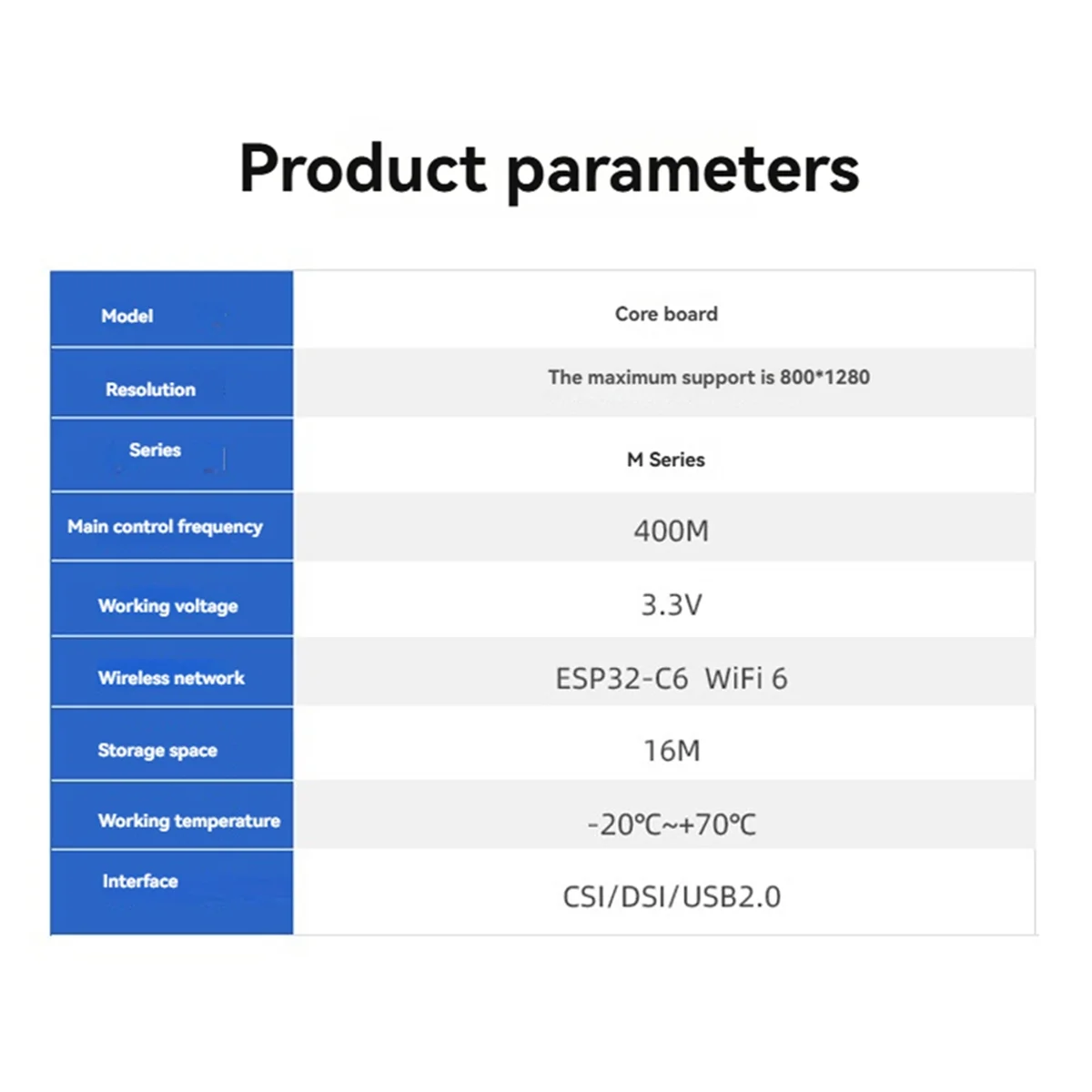 Product parameters

| Model | Core board |
|---|---|
| Resolution | The maximum support is 800*1280 |
| Series | M Series |
| Main control frequency | 400M |
| Working voltage | 3.3V |
| Wireless network | ESP32-C6  WiFi 6 |
| Storage space | 16M |
| Working temperature | -20℃~+70℃ |
| Interface | CSI/DSI/USB2.0 |